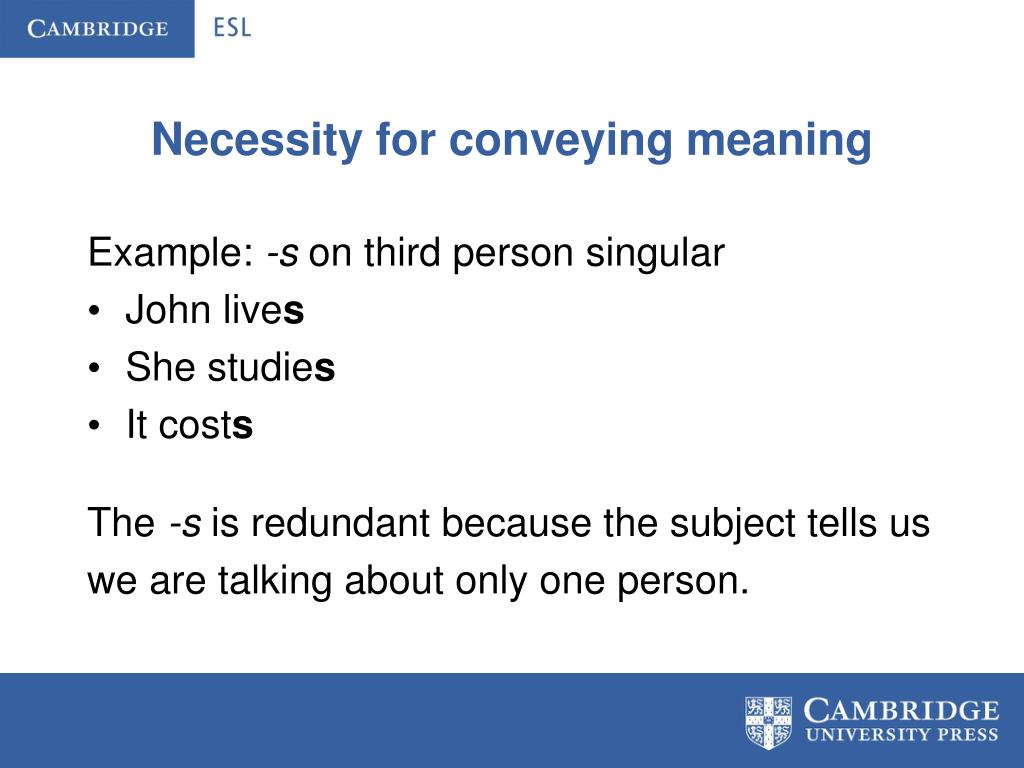 CAMBRIDGE ESL

Necessity for conveying meaning

Example: -s on third person singular
• John lives
• She studies
• It costs

The -s is redundant because the subject tells us we are talking about only one person.

CAMBRIDGE UNIVERSITY PRESS